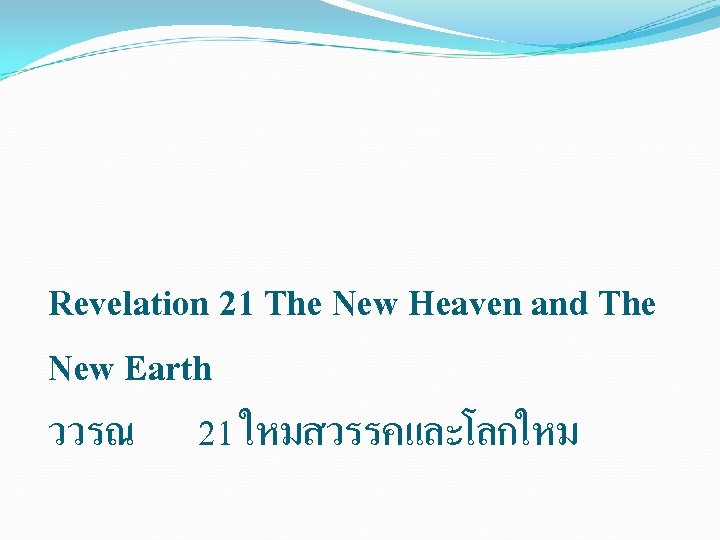 Revelation 21 The New Heaven and The New Earth

ววรณ 21 ใหมสวรรคและโลกใหม